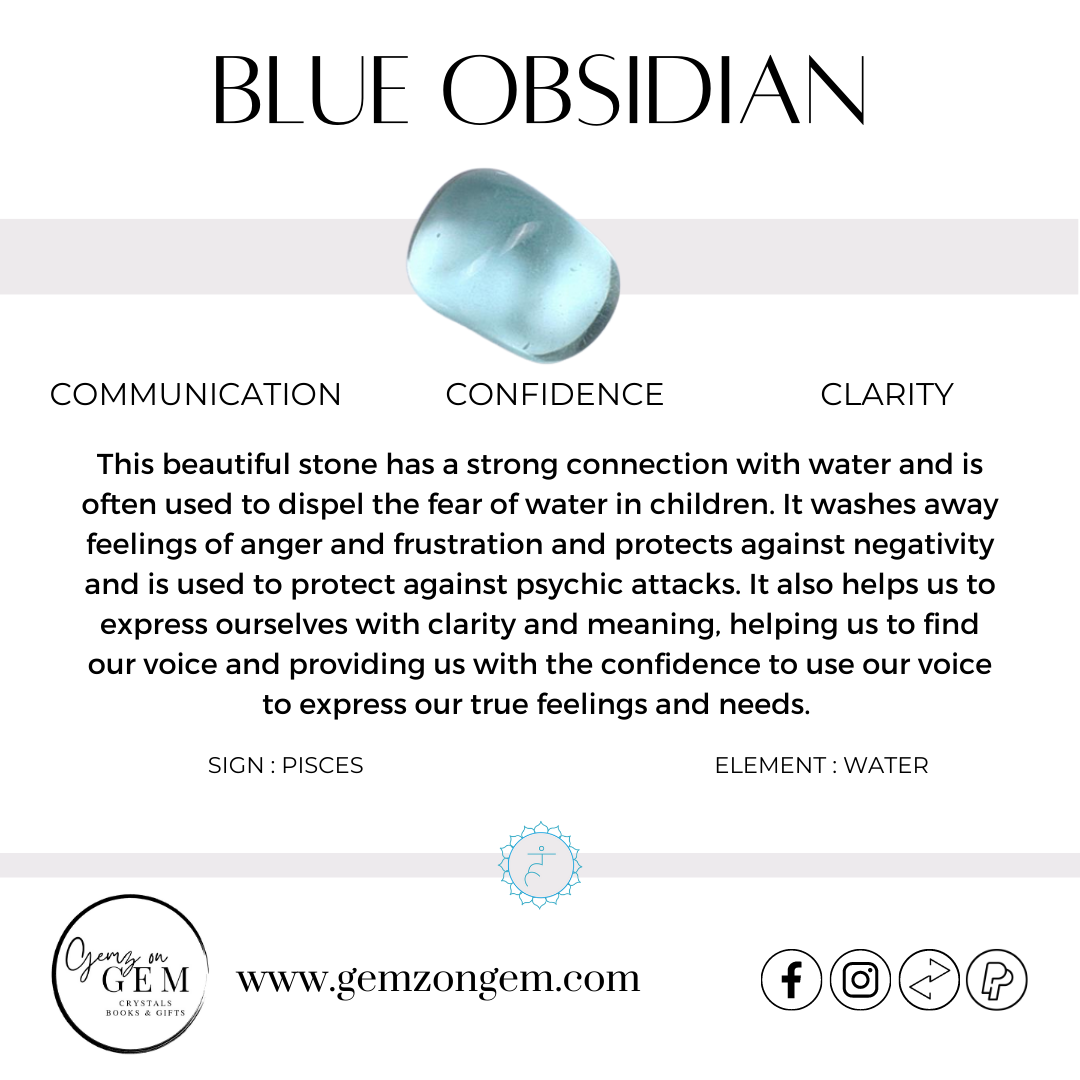 BLUE OBSIDIAN

COMMUNICATION

CONFIDENCE

CLARITY

This beautiful stone has a strong connection with water and is often used to dispel the fear of water in children. It washes away feelings of anger and frustration and protects against negativity and is used to protect against psychic attacks. It also helps us to express ourselves with clarity and meaning, helping us to find our voice and providing us with the confidence to use our voice to express our true feelings and needs.

SIGN : PISCES

ELEMENT : WATER

Gemz on GEM CRYSTALS BOOKS & GIFTS

www.gemzongem.com